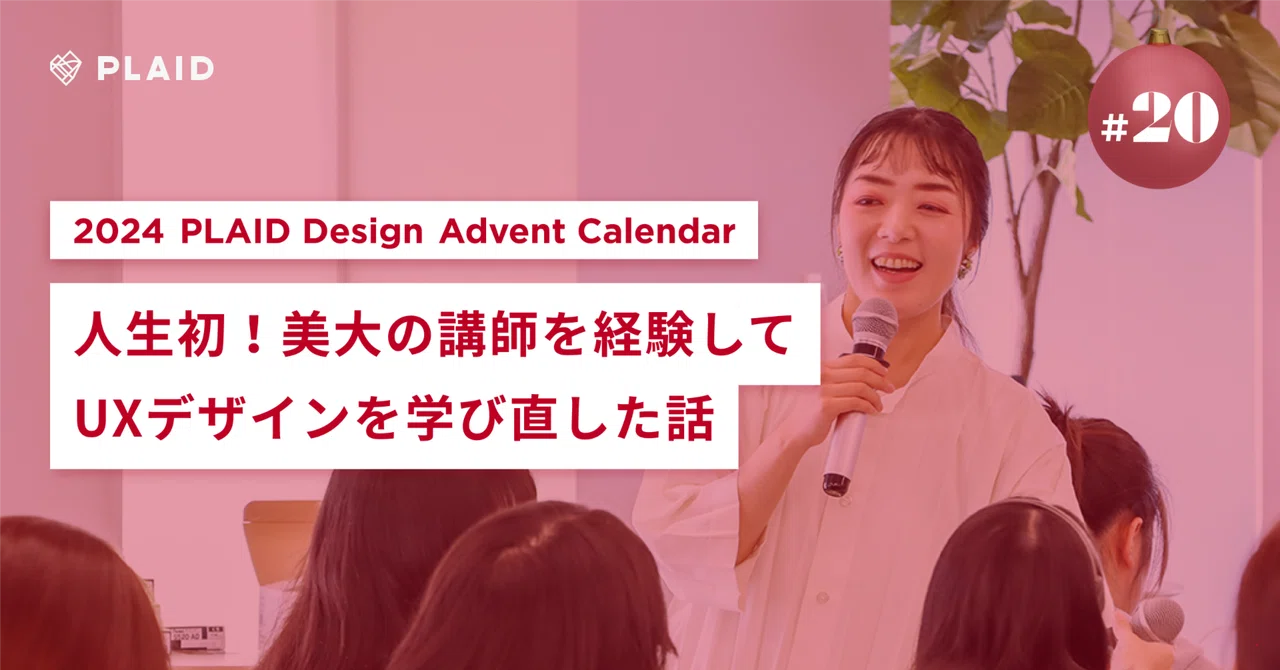 PLAID

#20

2024 PLAID Design Advent Calendar

人生初！美大の講師を経験して
UXデザインを学び直した話